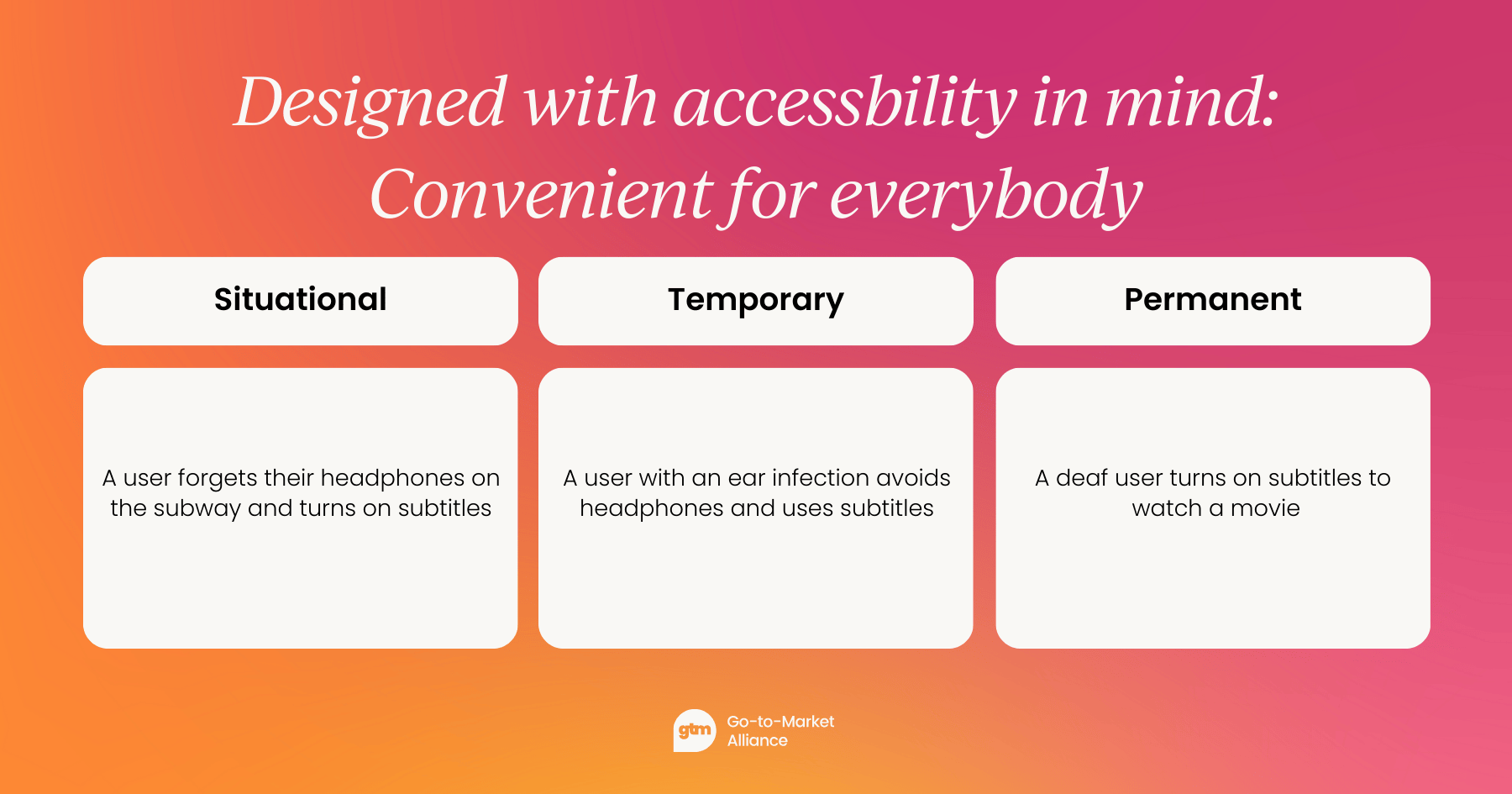 Designed with accessbility in mind: Convenient for everybody

| Situational | Temporary | Permanent |
|---|---|---|
| A user forgets their headphones on the subway and turns on subtitles | A user with an ear infection avoids headphones and uses subtitles | A deaf user turns on subtitles to watch a movie |

gtm Go-to-Market Alliance